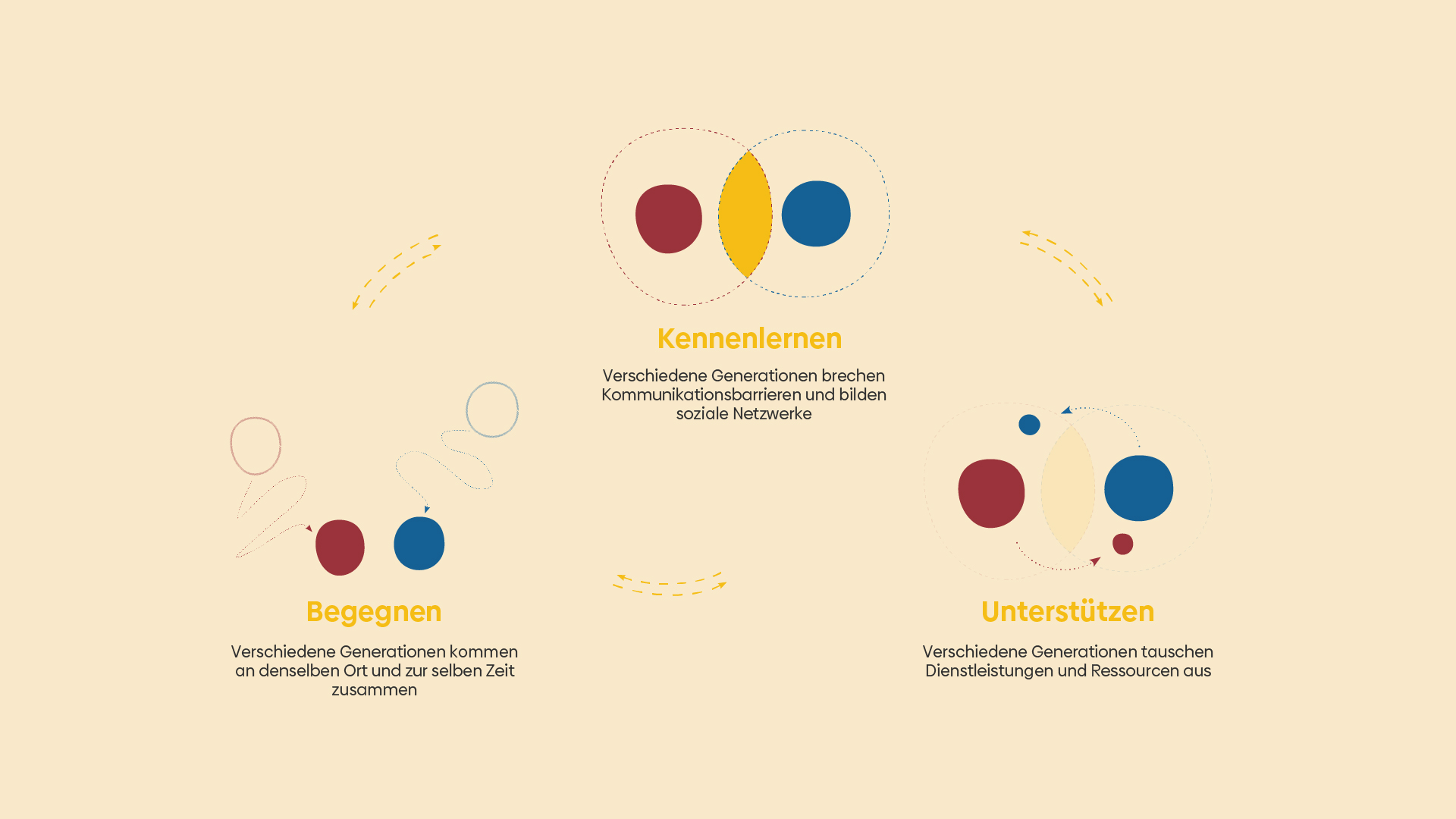 Kennenlernen

Verschiedene Generationen brechen Kommunikationsbarrieren und bilden soziale Netzwerke

Begegnen

Verschiedene Generationen kommen an denselben Ort und zur selben Zeit zusammen

Unterstützen

Verschiedene Generationen tauschen Dienstleistungen und Ressourcen aus